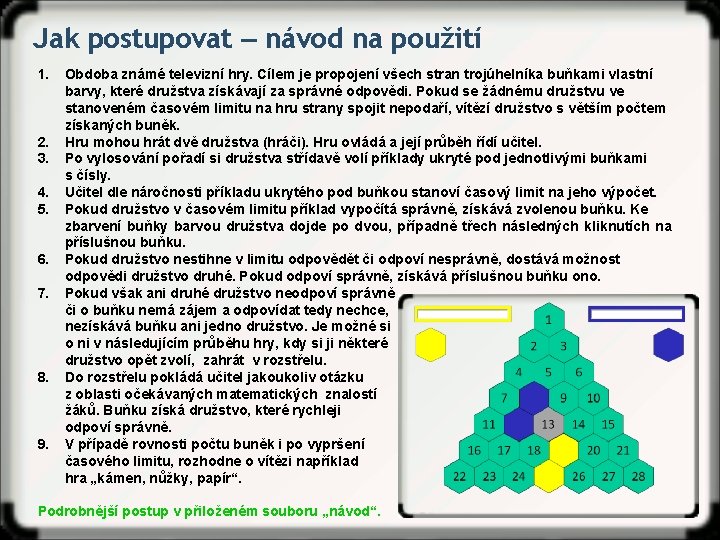 Jak postupovat – návod na použití

1. Obdoba známé televizní hry. Cílem je propojení všech stran trojúhelníka buňkami vlastní barvy, které družstva získávají za správné odpovědi. Pokud se žádnému družstvu ve stanoveném časovém limitu na hru strany spojit nepodaří, vítězí družstvo s větším počtem získaných buněk.
2. Hru mohou hrát dvě družstva (hráči). Hru ovládá a její průběh řídí učitel.
3. Po vylosování pořadí si družstva střídavě volí příklady ukryté pod jednotlivými buňkami s čísly.
4. Učitel dle náročnosti příkladu ukrytého pod buňkou stanoví časový limit na jeho výpočet.
5. Pokud družstvo v časovém limitu příklad vypočítá správně, získává zvolenou buňku. Ke zbarvení buňky barvou družstva dojde po dvou, případně třech následných kliknutích na příslušnou buňku.
6. Pokud družstvo nestihne v limitu odpovědět či odpoví nesprávně, dostává možnost odpovědi družstvo druhé. Pokud odpoví správně, získává příslušnou buňku ono.
7. Pokud však ani druhé družstvo neodpoví správně či o buňku nemá zájem a odpovídat tedy nechce, nezískává buňku ani jedno družstvo. Je možné si o ni v následujícím průběhu hry, kdy si ji některé družstvo opět zvolí, zahrát v rozstřelu.
8. Do rozstřelu pokládá učitel jakoukoliv otázku z oblasti očekávaných matematických znalostí žáků. Buňku získá družstvo, které rychleji odpoví správně.
9. V případě rovnosti počtu buněk i po vypršení časového limitu, rozhodne o vítězi například hra „kámen, nůžky, papír“.

Podrobnější postup v přiloženém souboru „návod“.

1
2 3
4 5 6
7 9 10
11 13 14 15
16 17 18 20 21
22 23 24 26 27 28